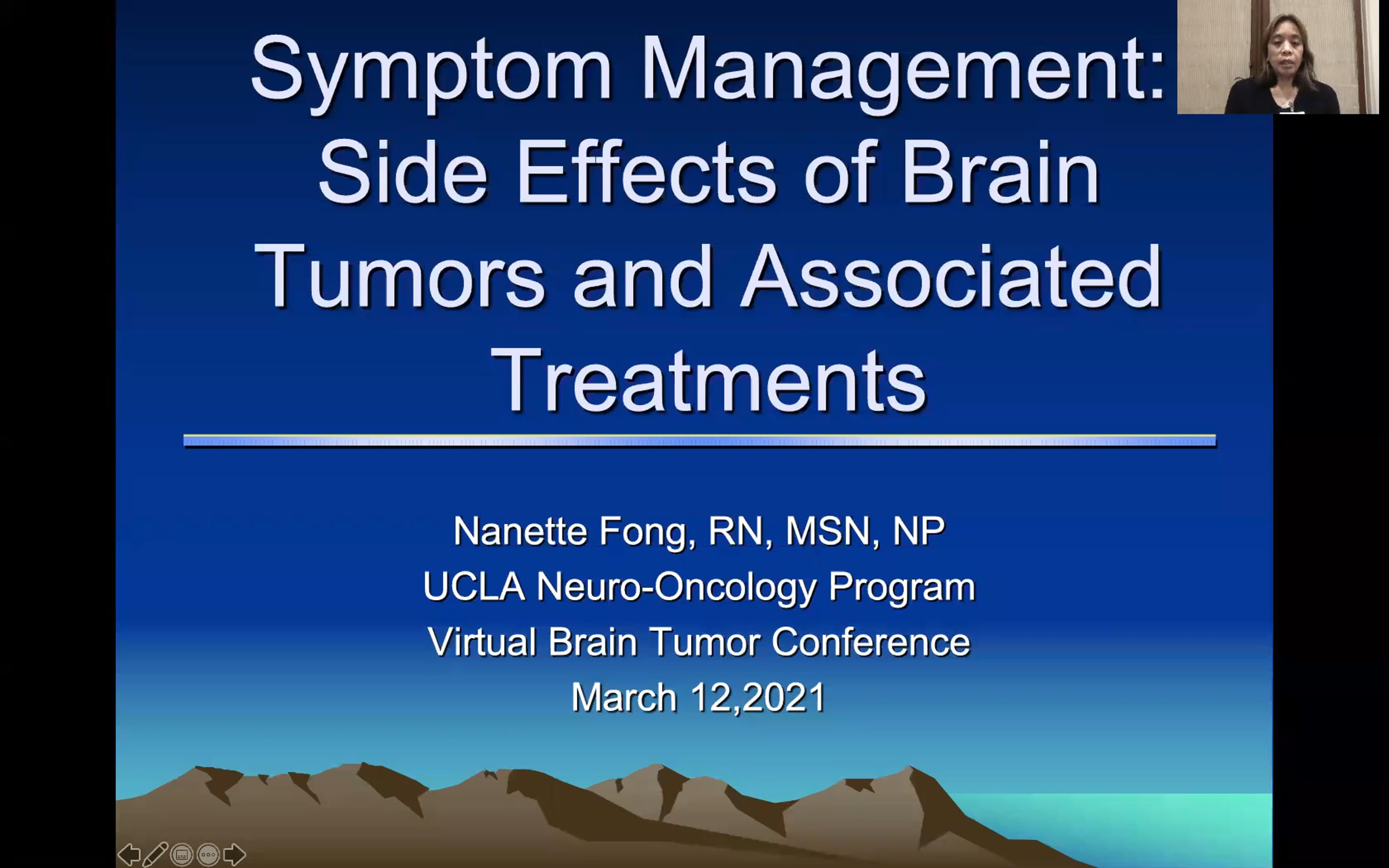 Symptom Management: Side Effects of Brain Tumors and Associated Treatments

Nanette Fong, RN, MSN, NP
UCLA Neuro-Oncology Program
Virtual Brain Tumor Conference
March 12,2021